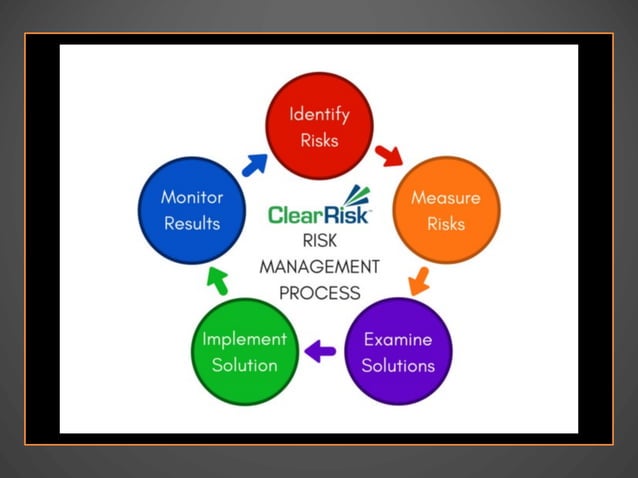 Identify Risks

Measure Risks

Examine Solutions

Implement Solution

Monitor Results

ClearRisk™
RISK MANAGEMENT PROCESS